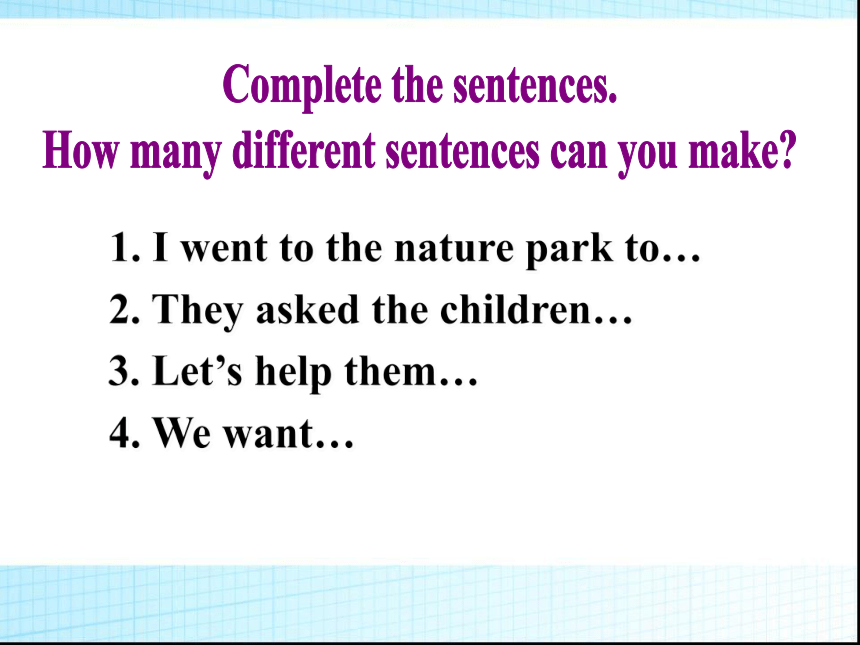 Complete the sentences.
How many different sentences can you make?

1. I went to the nature park to…
2. They asked the children…
3. Let’s help them…
4. We want…